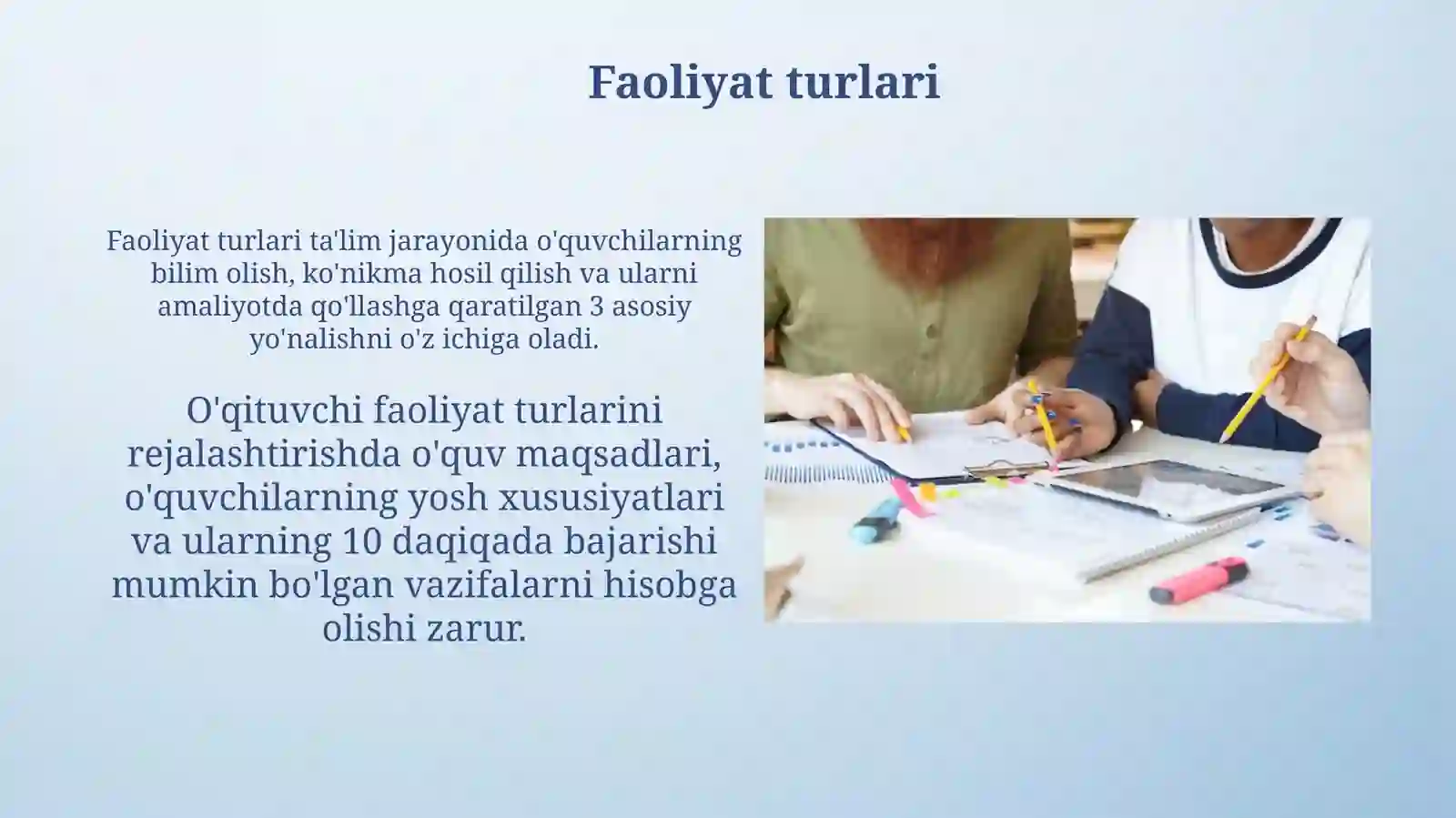 Faoliyat turlari

Faoliyat turlari ta'lim jarayonida o'quvchilarning bilim olish, ko'nikma hosil qilish va ularni amaliyotda qo'llashga qaratilgan 3 asosiy yo'nalishni o'z ichiga oladi.

O'qituvchi faoliyat turlarini rejalashtirishda o'quv maqsadlari, o'quvchilarning yosh xususiyatlari va ularning 10 daqiqada bajarishi mumkin bo'lgan vazifalarni hisobga olishi zarur.